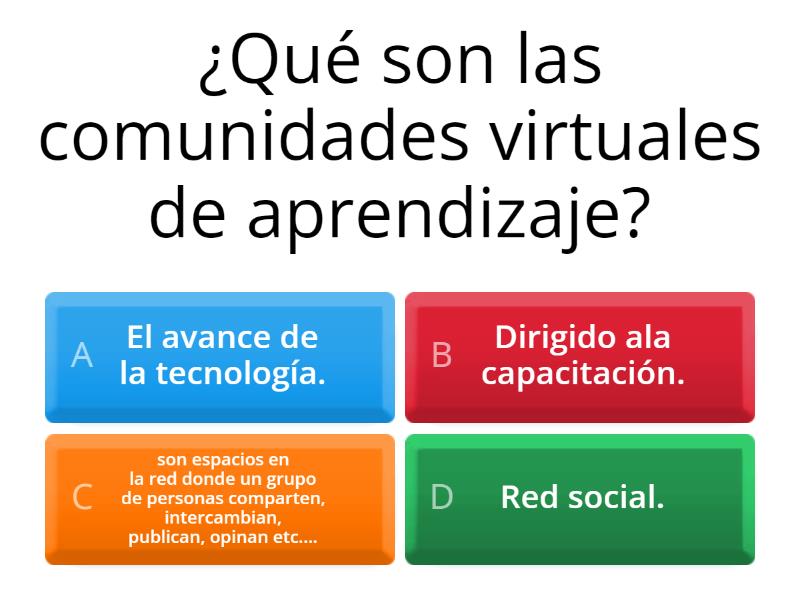 ¿Qué son las comunidades virtuales de aprendizaje?

A El avance de la tecnología.

B Dirigido ala capacitación.

C son espacios en la red donde un grupo de personas comparten, intercambian, publican, opinan etc....

D Red social.